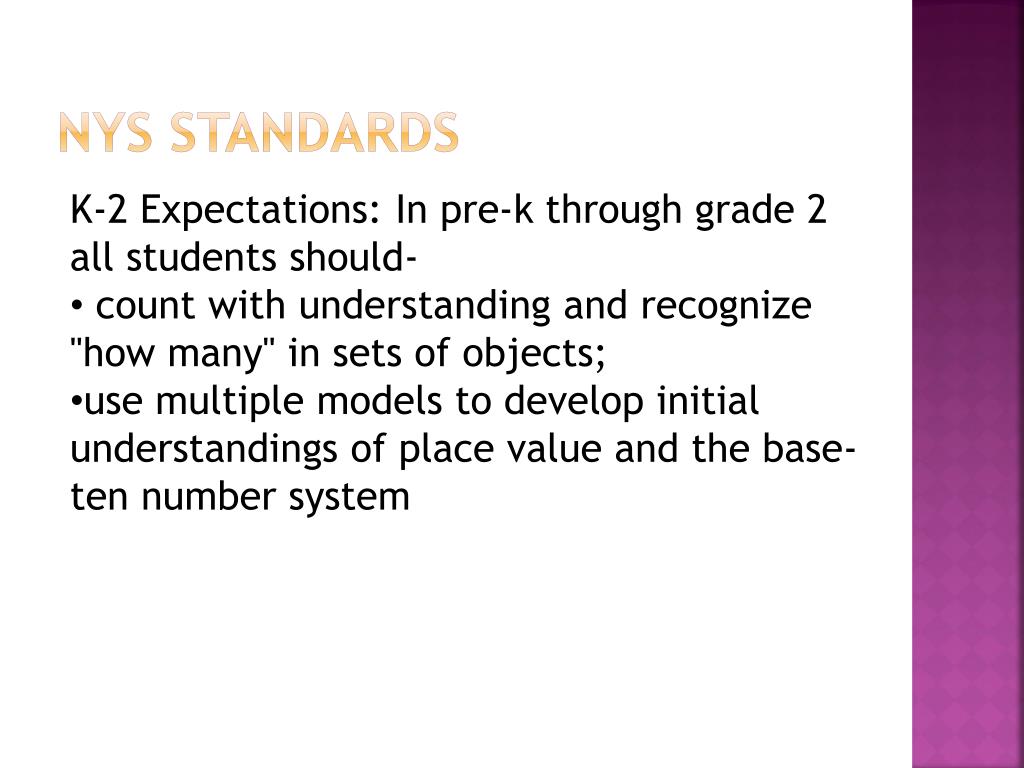 NYS STANDARDS

K-2 Expectations: In pre-k through grade 2 all students should-
• count with understanding and recognize "how many" in sets of objects;
•use multiple models to develop initial understandings of place value and the base-ten number system